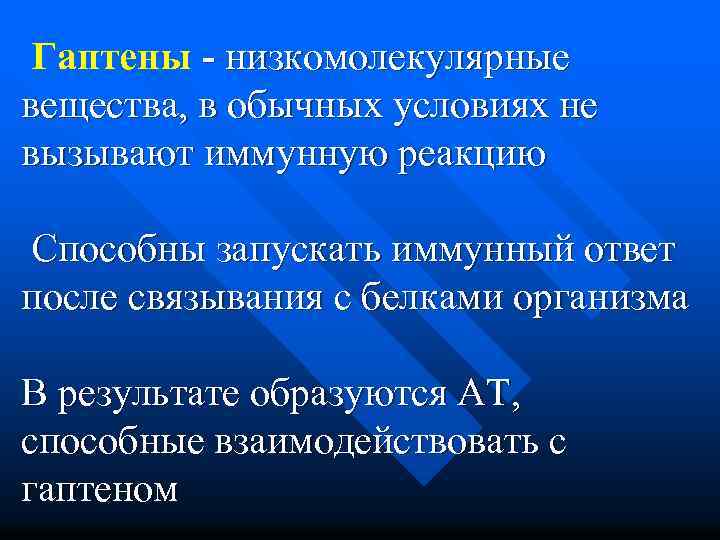 Гаптены - низкомолекулярные вещества, в обычных условиях не вызывают иммунную реакцию

Способны запускать иммунный ответ после связывания с белками организма

В результате образуются АТ, способные взаимодействовать с гаптеном